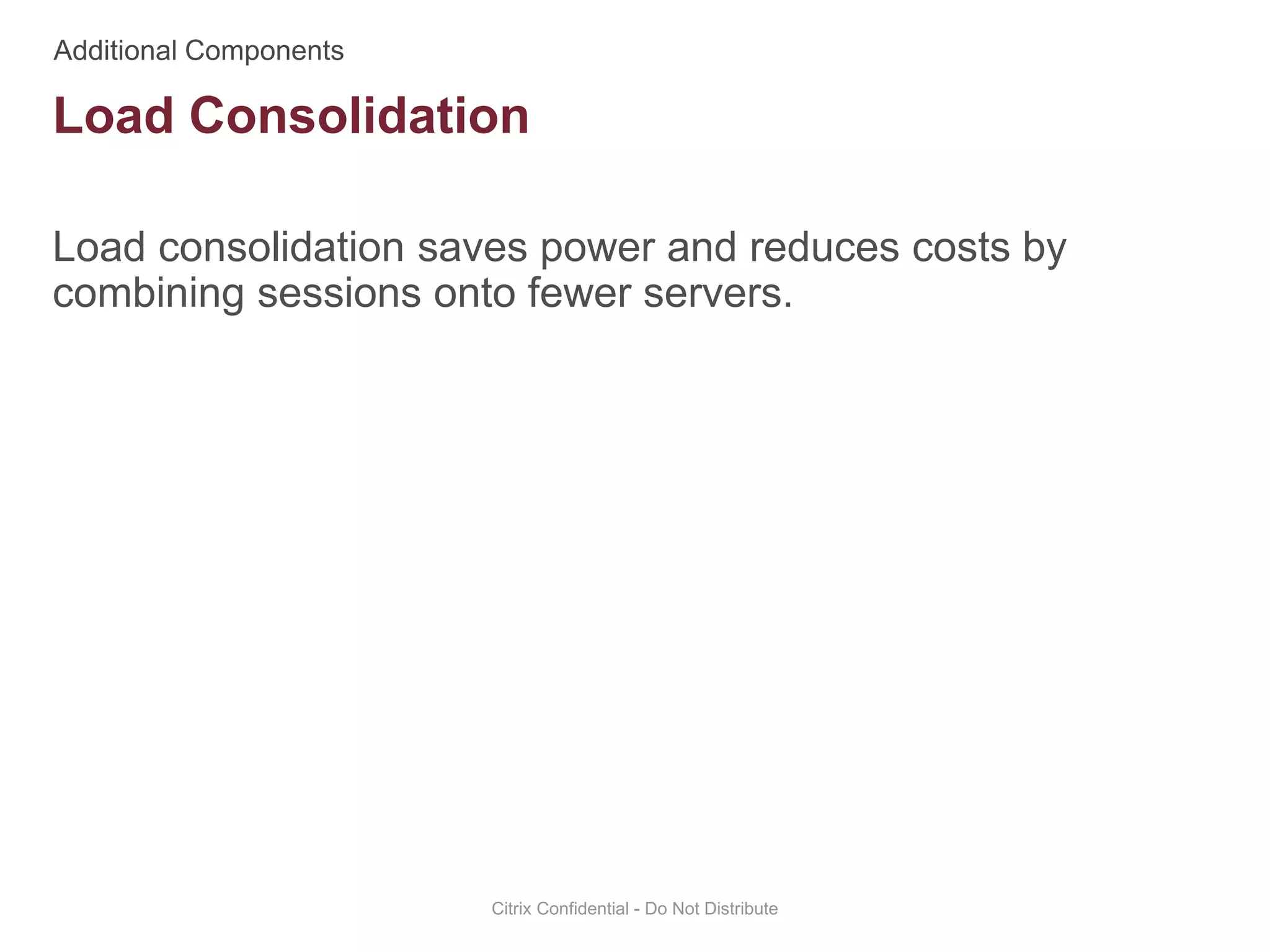 Additional Components

Load Consolidation

Load consolidation saves power and reduces costs by combining sessions onto fewer servers.

Citrix Confidential - Do Not Distribute